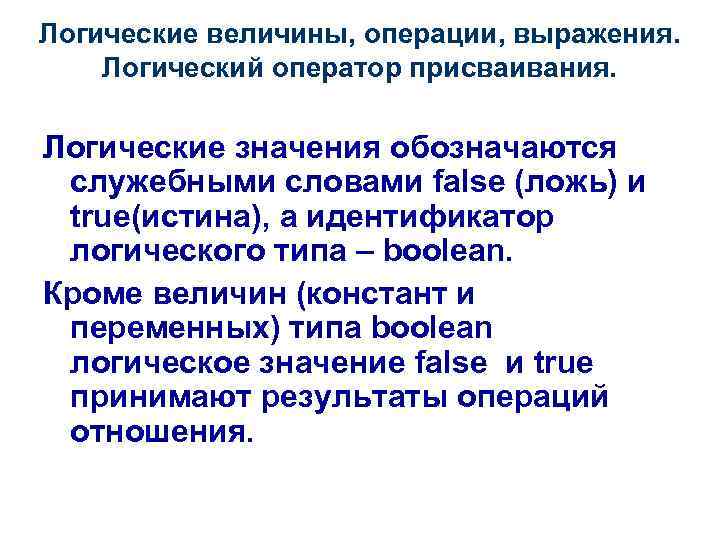 Логические величины, операции, выражения. Логический оператор присваивания.

Логические значения обозначаются служебными словами false (ложь) и true(истина), а идентификатор логического типа – boolean.

Кроме величин (констант и переменных) типа boolean логическое значение false и true принимают результаты операций отношения.